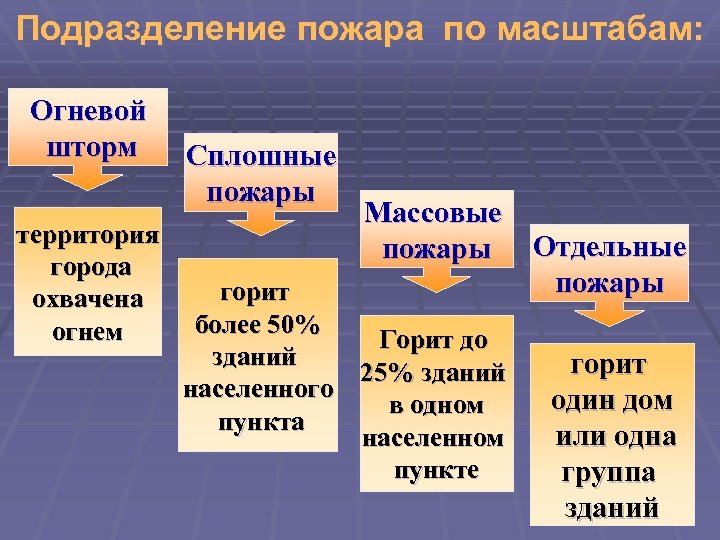 Подразделение пожара по масштабам:

Огневой шторм

территория города охвачена огнем

Сплошные пожары

горит более 50% зданий населенного пункта

Массовые пожары

Горит до 25% зданий в одном населенном пункте

Отдельные пожары

горит один дом или одна группа зданий